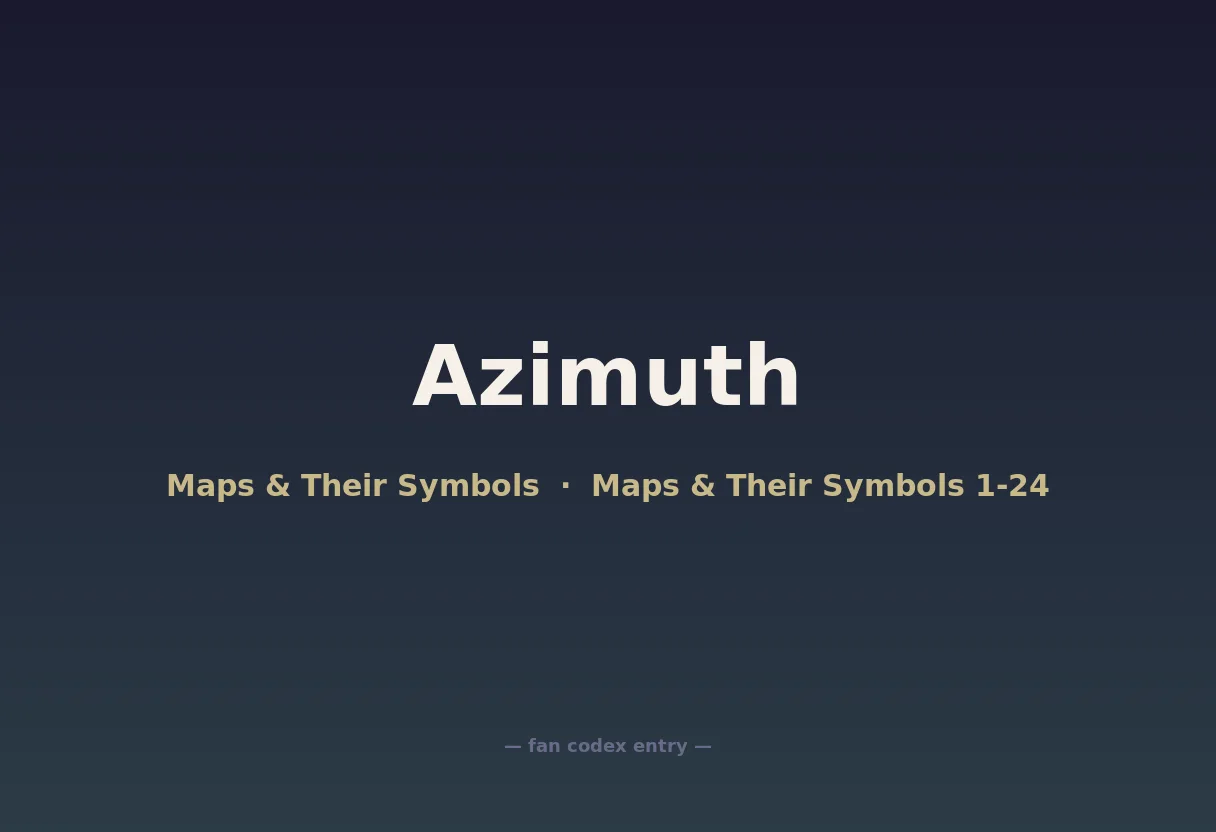 Azimuth

Maps & Their Symbols · Maps & Their Symbols 1-24

— fan codex entry —